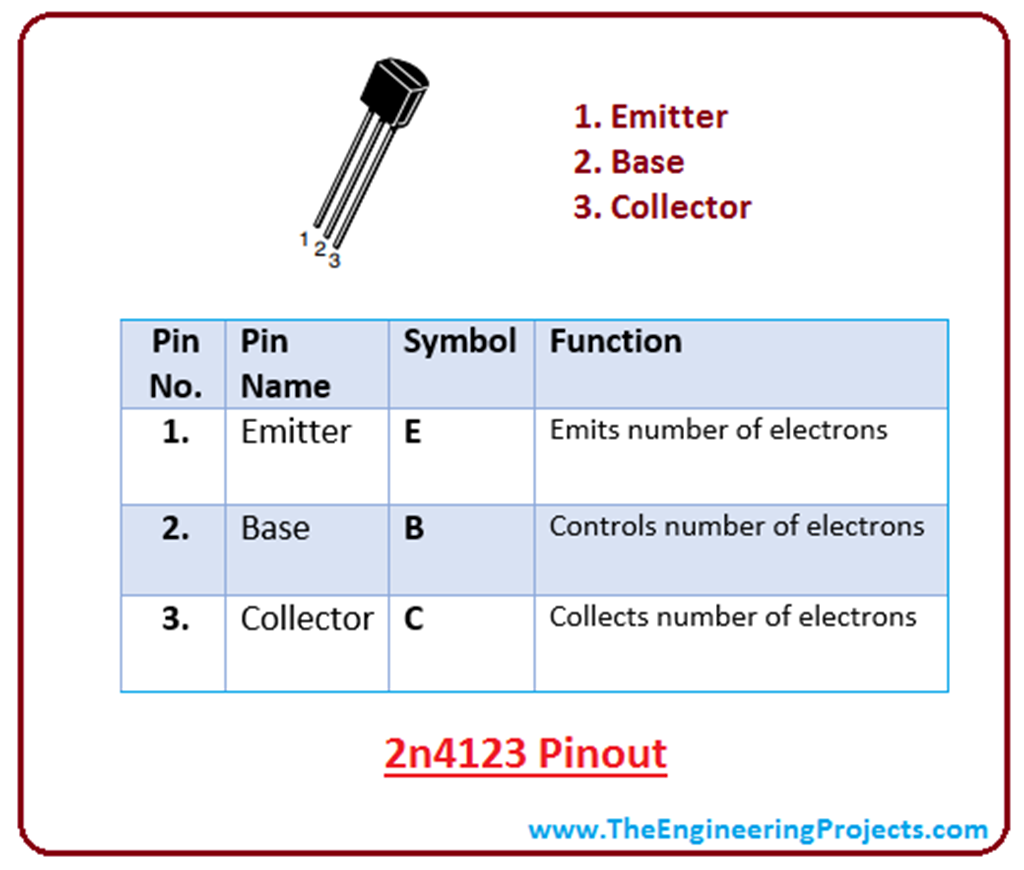 1 2 3

1. Emitter
2. Base
3. Collector

| Pin No. | Pin Name | Symbol | Function |
|---|---|---|---|
| 1. | Emitter | E | Emits number of electrons |
| 2. | Base | B | Controls number of electrons |
| 3. | Collector | C | Collects number of electrons |

2n4123 Pinout

www.TheEngineeringProjects.com